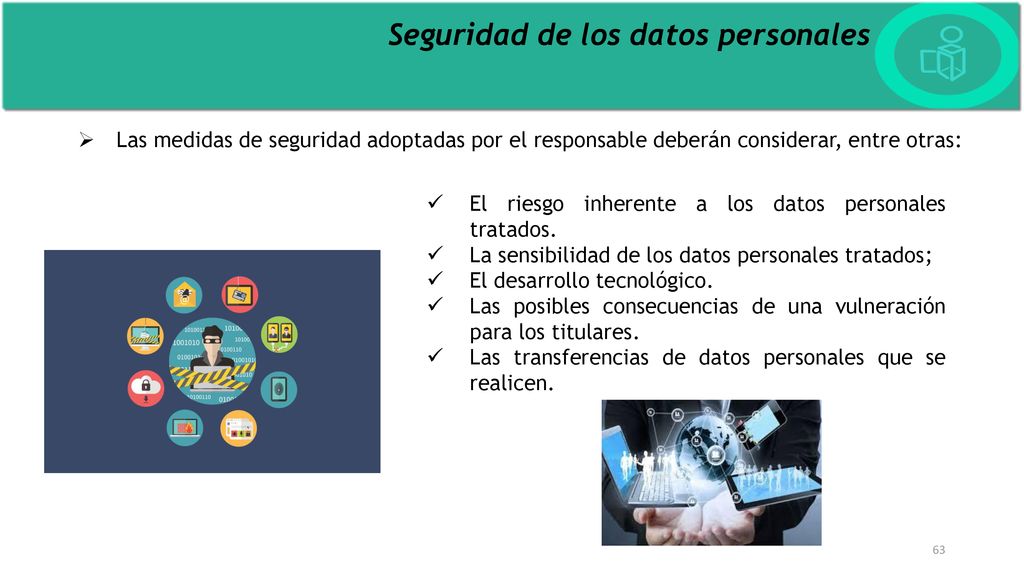 Seguridad de los datos personales

➢ Las medidas de seguridad adoptadas por el responsable deberán considerar, entre otras:

✓ El riesgo inherente a los datos personales tratados.
✓ La sensibilidad de los datos personales tratados;
✓ El desarrollo tecnológico.
✓ Las posibles consecuencias de una vulneración para los titulares.
✓ Las transferencias de datos personales que se realicen.

63